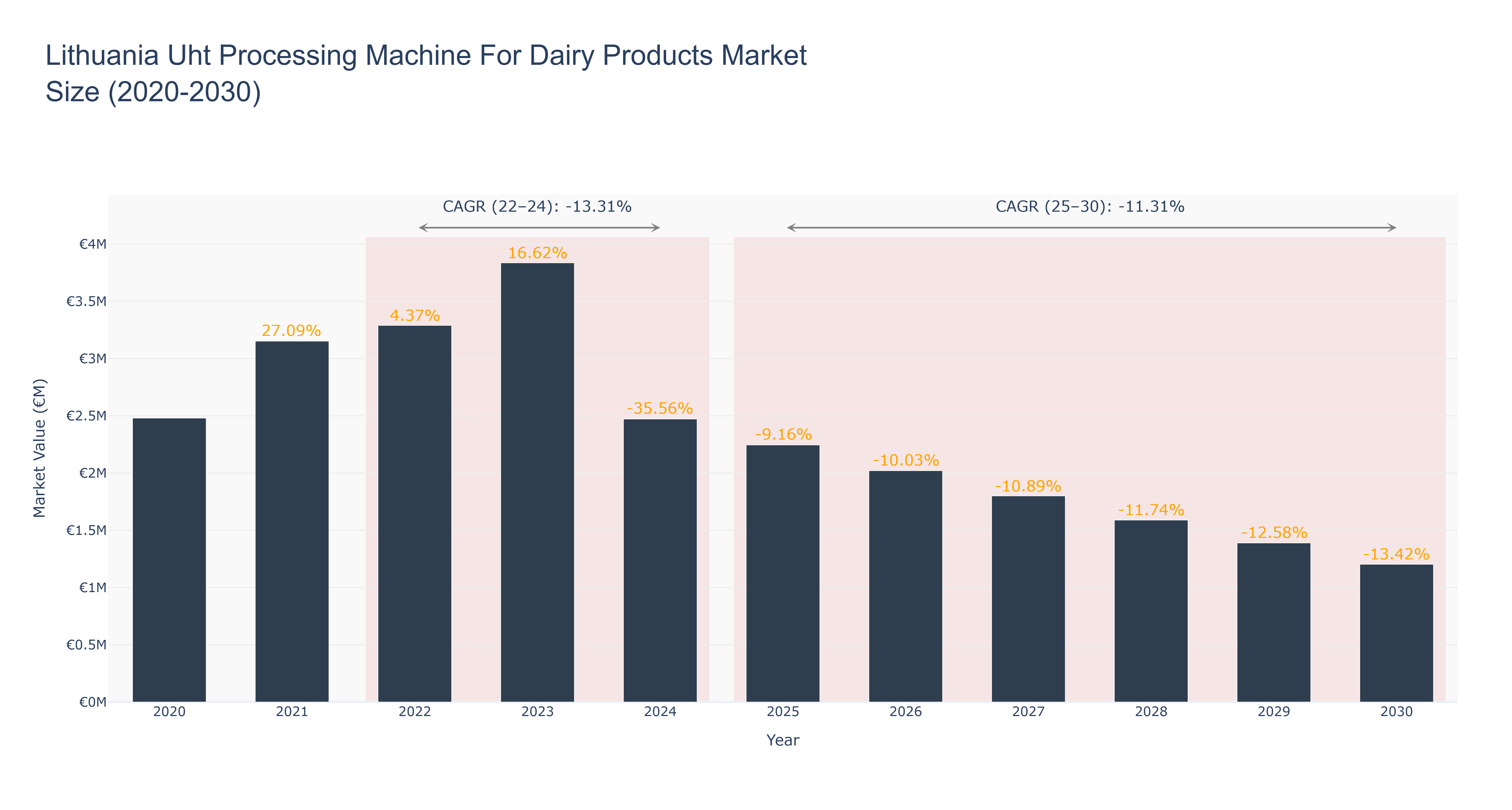 Lithuania Uht Processing Machine For Dairy Products Market Size (2020-2030)

CAGR (22–24): -13.31%

CAGR (25–30): -11.31%

Market Value (€M)

€4M
€3.5M
€3M
€2.5M
€2M
€1.5M
€1M
€0.5M
€0M

27.09%
4.37%
16.62%
-35.56%
-9.16%
-10.03%
-10.89%
-11.74%
-12.58%
-13.42%

2020 2021 2022 2023 2024 2025 2026 2027 2028 2029 2030

Year